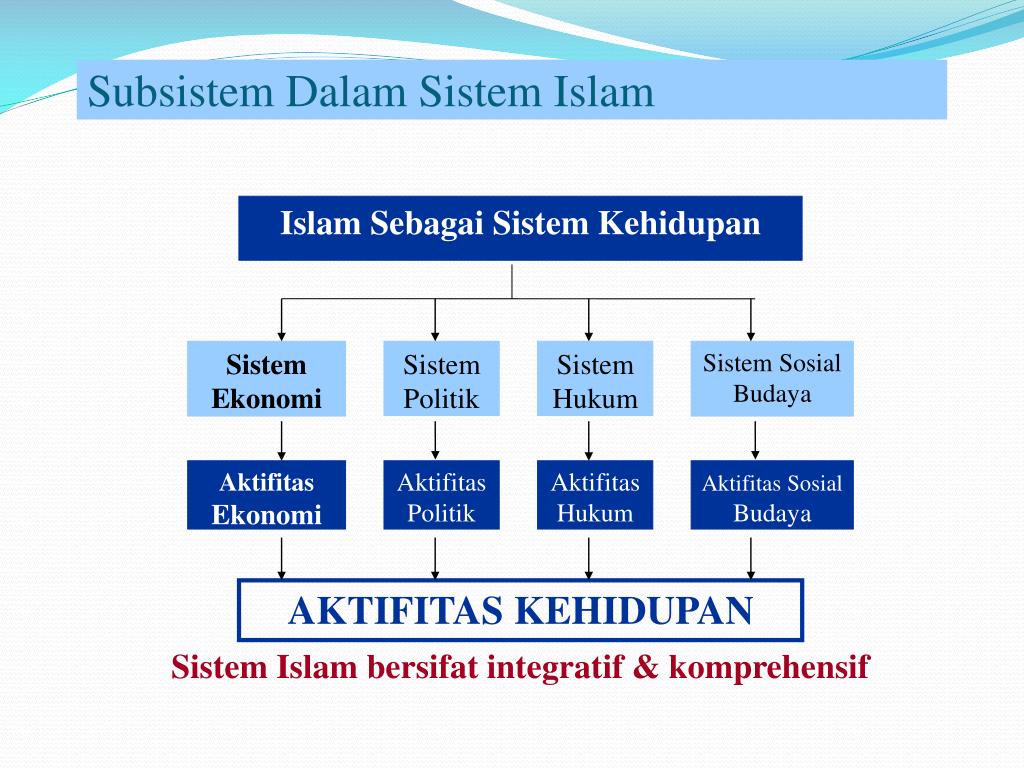 Subsistem Dalam Sistem Islam

Islam Sebagai Sistem Kehidupan

Sistem Ekonomi

Sistem Politik

Sistem Hukum

Sistem Sosial Budaya

Aktifitas Ekonomi

Aktifitas Politik

Aktifitas Hukum

Aktifitas Sosial Budaya

AKTIFITAS KEHIDUPAN

Sistem Islam bersifat integratif & komprehensif